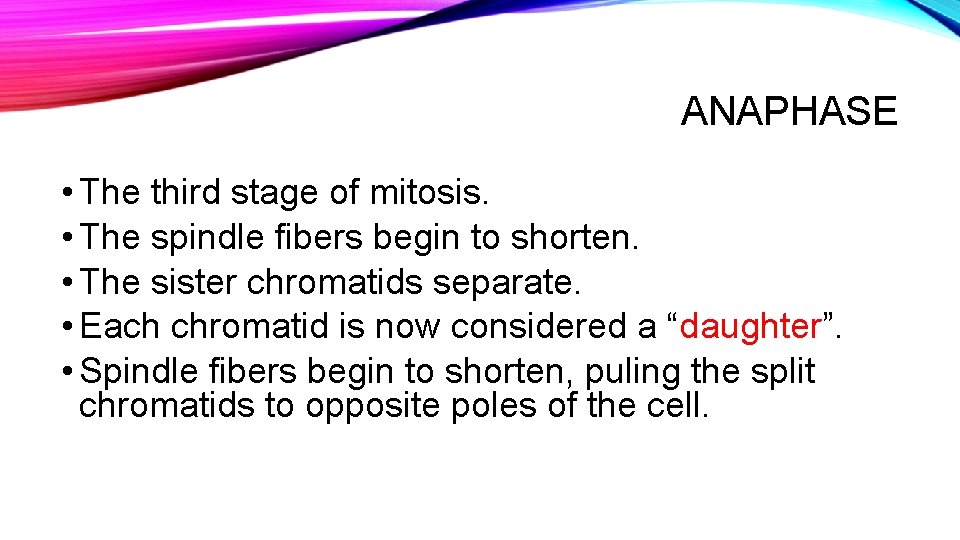 ANAPHASE

• The third stage of mitosis.
• The spindle fibers begin to shorten.
• The sister chromatids separate.
• Each chromatid is now considered a “daughter”.
• Spindle fibers begin to shorten, puling the split chromatids to opposite poles of the cell.